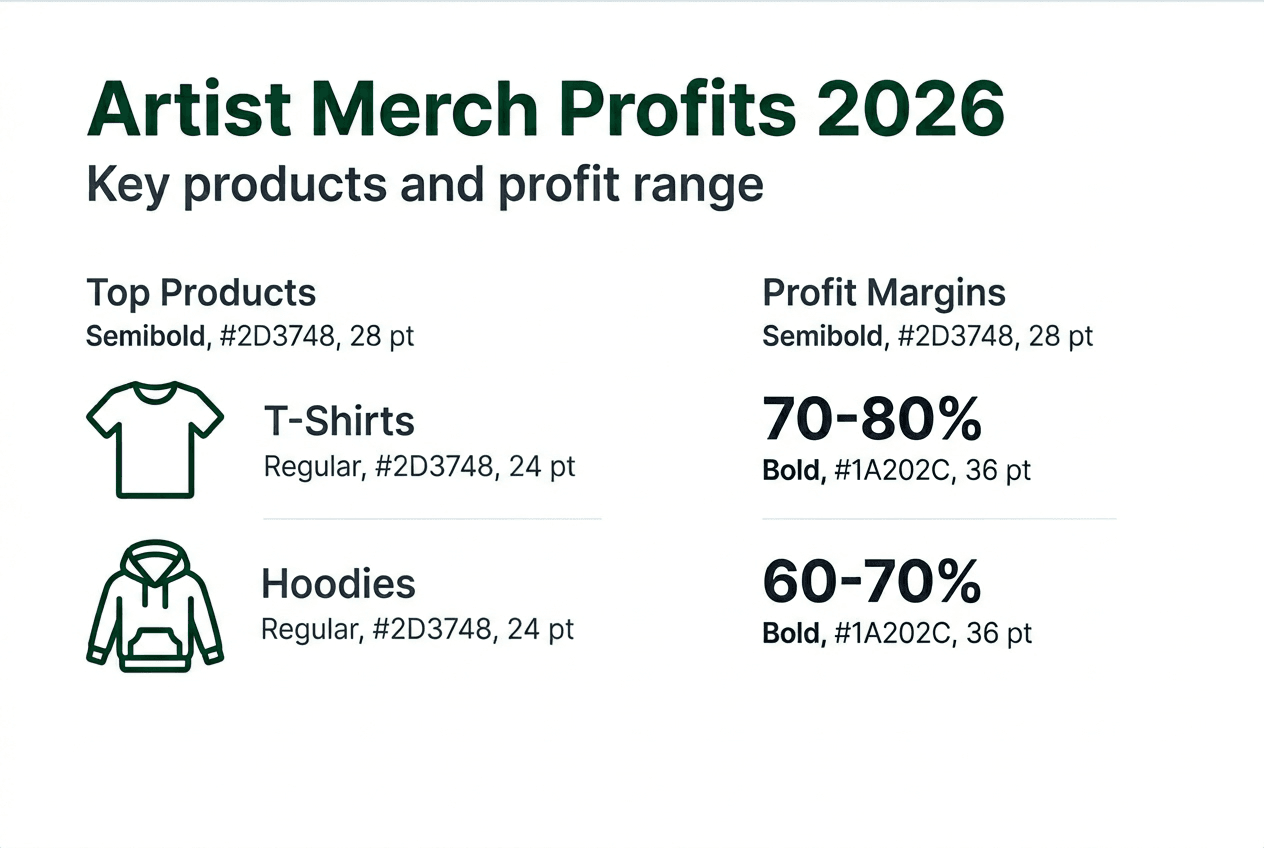 Artist Merch Profits 2026
Key products and profit range

Top Products
Semibold, #2D3748, 28 pt

T-Shirts
Regular, #2D3748, 24 pt

Hoodies
Regular, #2D3748, 24 pt

Profit Margins
Semibold, #2D3748, 28 pt

70-80%
Bold, #1A202C, 36 pt

60-70%
Bold, #1A202C, 36 pt